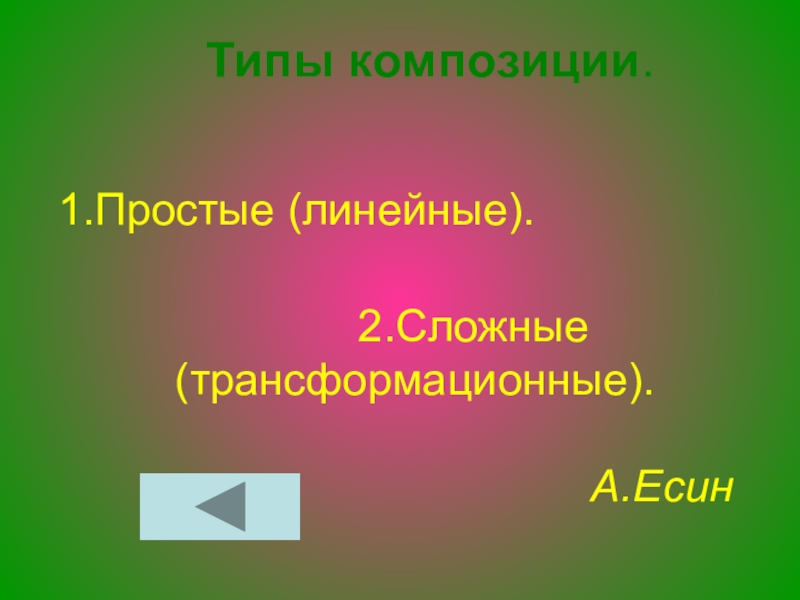 Типы композиции.

1.Простые (линейные).

2.Сложные (трансформационные).

А.Есин